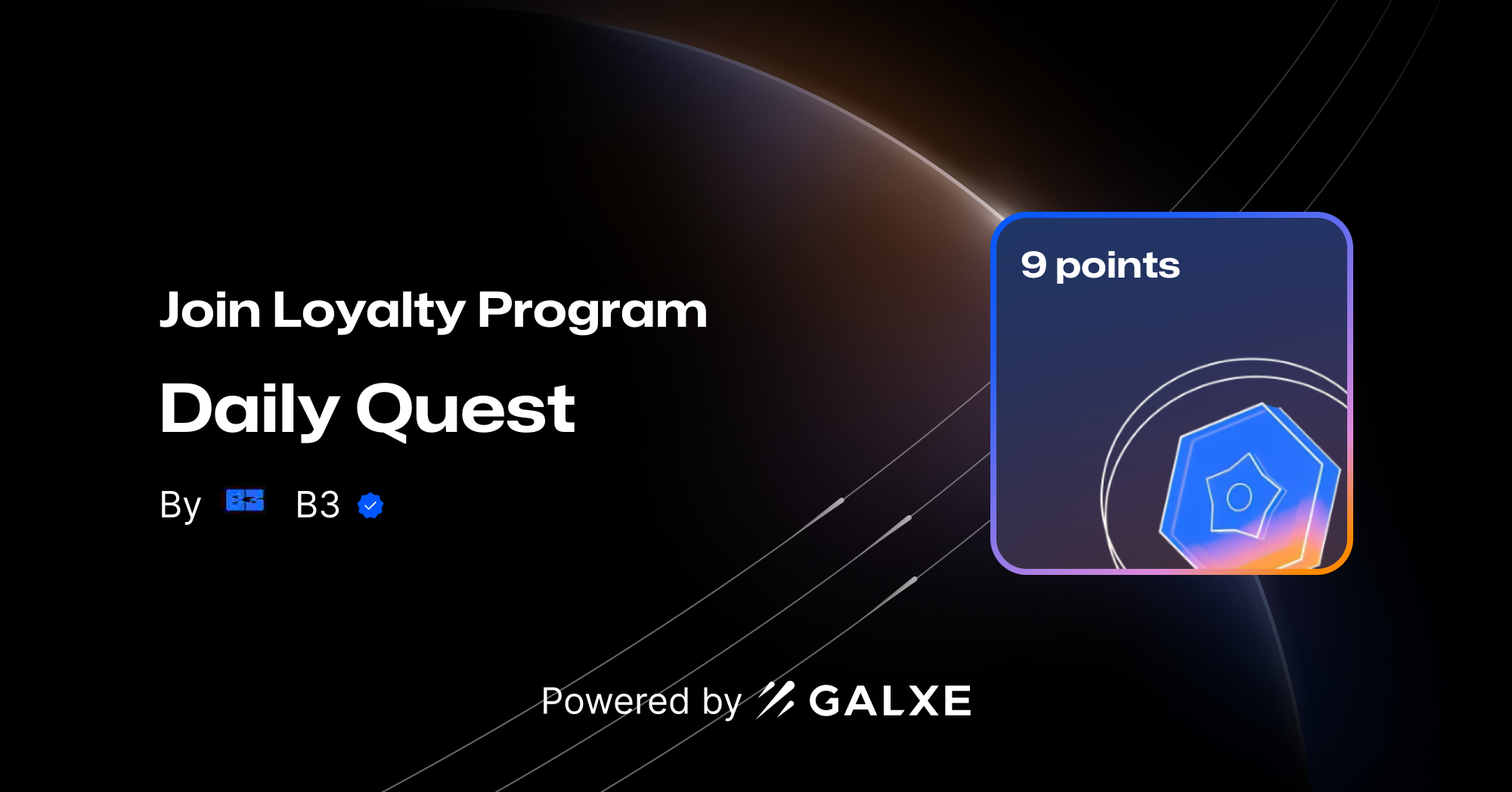 Join Loyalty Program

Daily Quest

By B3 B3

9 points

Powered by GALXE